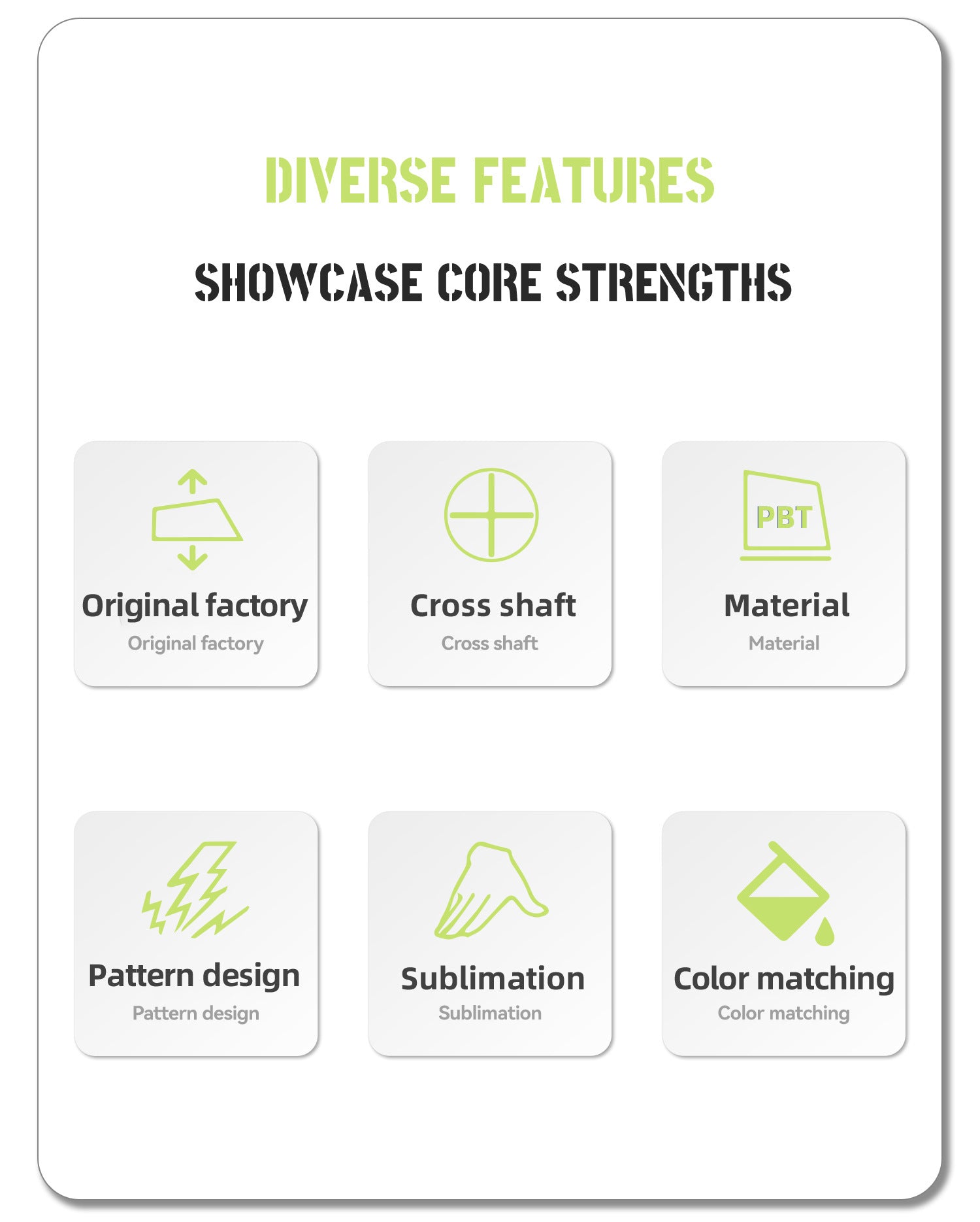 DIVERSE FEATURES

SHOWCASE CORE STRENGTHS

Original factory
Original factory

Cross shaft
Cross shaft

PBT

Material
Material

Pattern design
Pattern design

Sublimation
Sublimation

Color matching
Color matching